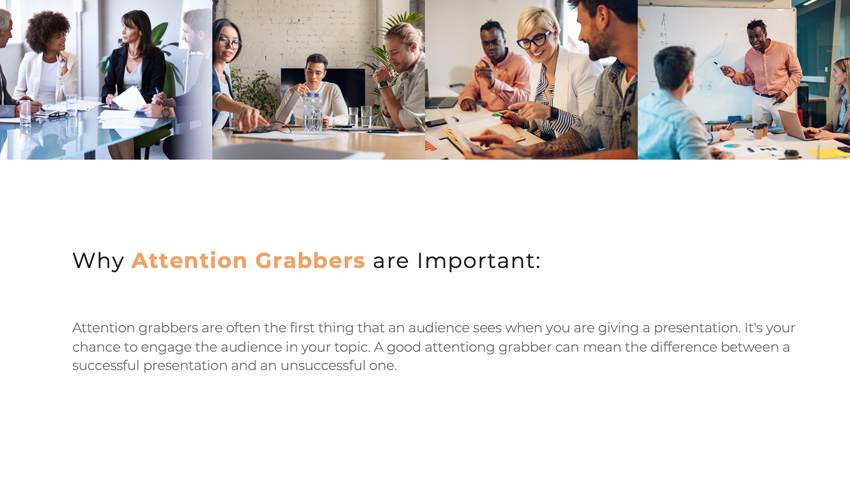 Why Attention Grabbers are Important:

Attention grabbers are often the first thing that an audience sees when you are giving a presentation. It's your chance to engage the audience in your topic. A good attentiong grabber can mean the difference between a successful presentation and an unsuccessful one.